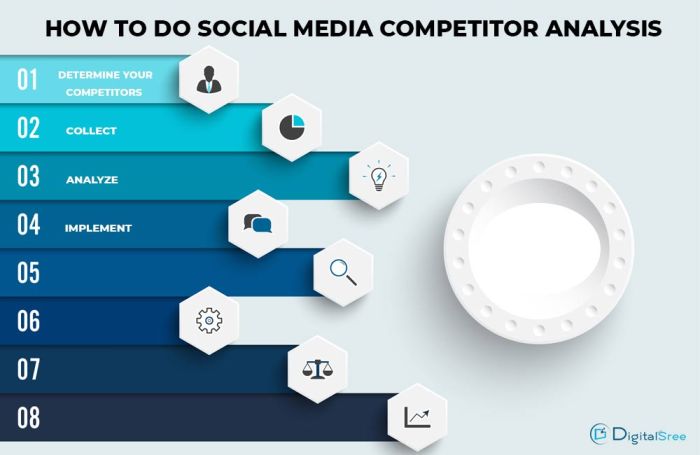 HOW TO DO SOCIAL MEDIA COMPETITOR ANALYSIS

01 DETERMINE YOUR COMPETITORS

02 COLLECT

03 ANALYZE

04 IMPLEMENT

05

06

07

08

DigitalSree